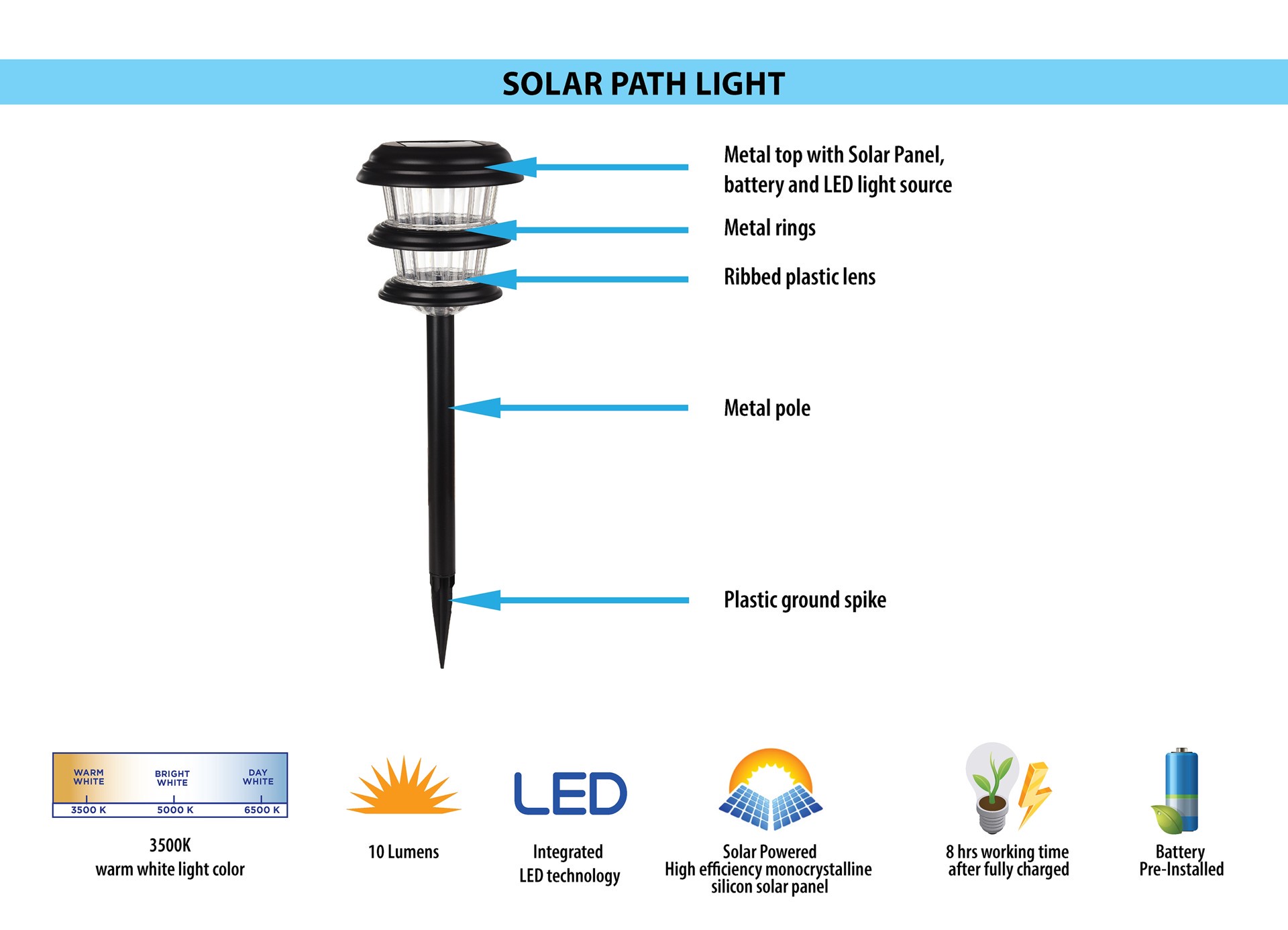 SOLAR PATH LIGHT

Metal top with Solar Panel, battery and LED light source

Metal rings

Ribbed plastic lens

Metal pole

Plastic ground spike

WARM WHITE

BRIGHT WHITE

DAY WHITE

3500 K

5000 K

6500 K

3500K
warm white light color

10 Lumens

LED

Integrated
LED technology

Solar Powered
High efficiency monocrystalline
silicon solar panel

8 hrs working time
after fully charged

Battery
Pre-Installed